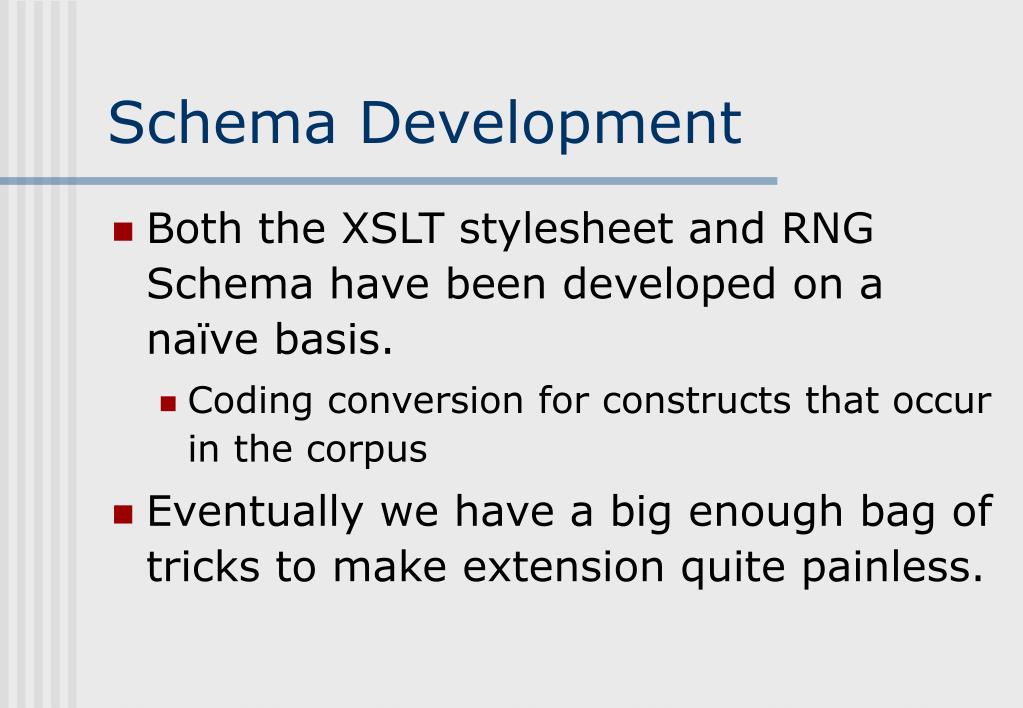 Schema Development

Both the XSLT stylesheet and RNG Schema have been developed on a naïve basis.

Coding conversion for constructs that occur in the corpus

Eventually we have a big enough bag of tricks to make extension quite painless.